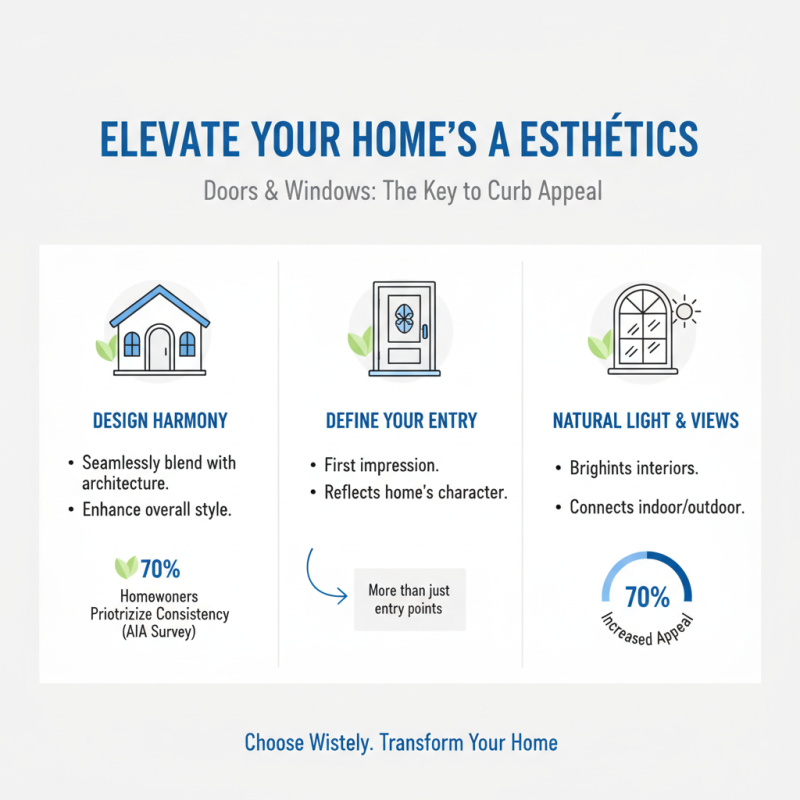 ELEVATE YOUR HOME'S A ESTHÉTICS

Doors & Windows: The Key to Curb Appeal

DESIGN HARMONY

• Seamlessly blend with architecture.
• Enhance overall style.

70%
Homewoners Priotrizize Consistency (AIA Survey)

DEFINE YOUR ENTRY

• First impression.
• Reflects home's character.

More than just entry points

NATURAL LIGHT & VIEWS

• Brighints interiors.
• Connects indoor/outdoor.

70%
Increased Appeal

Choose Wistely. Transform Your Home